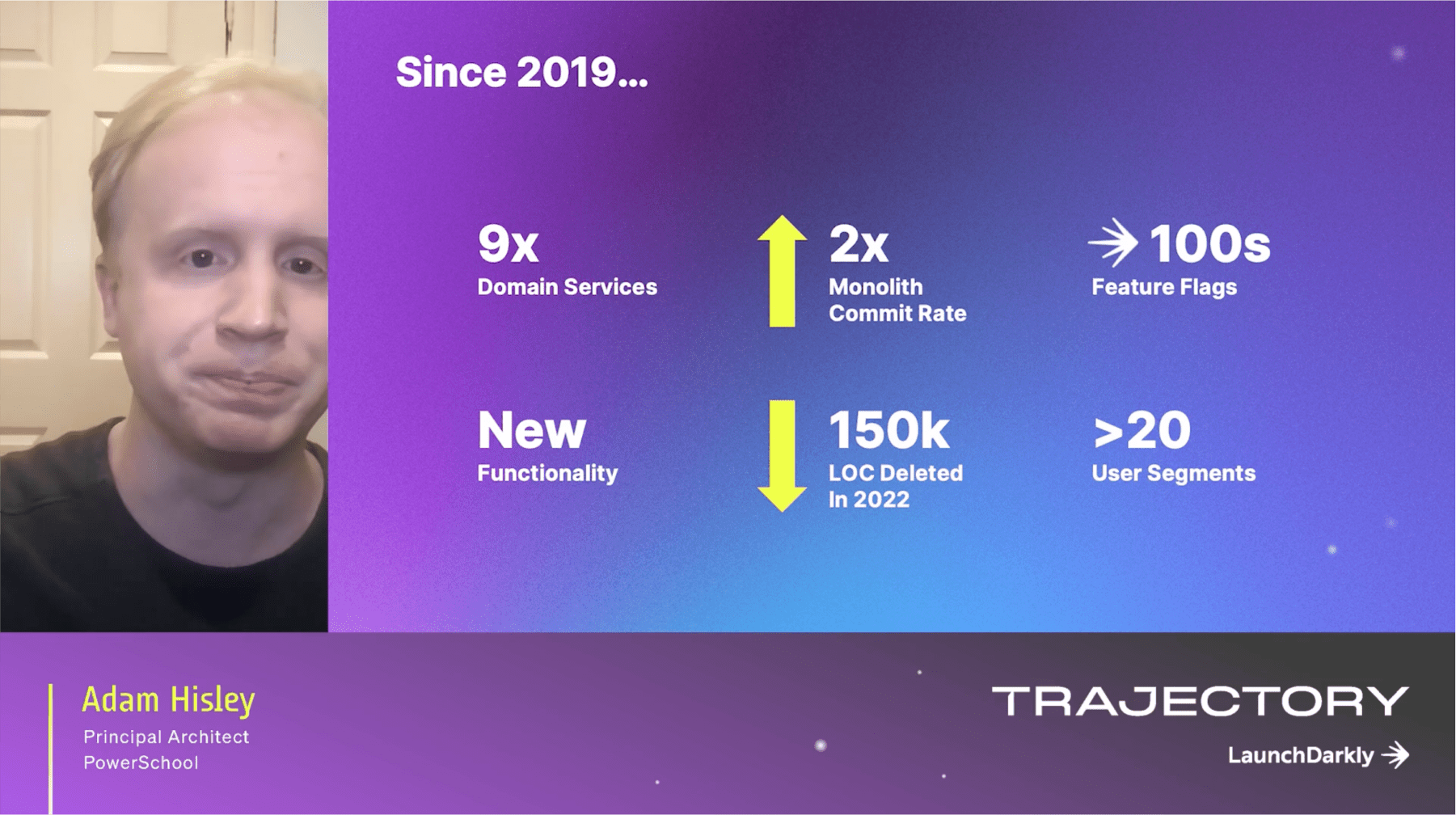 Since 2019...

9x
Domain Services

2x
Monolith Commit Rate

100s
Feature Flags

New
Functionality

150k
LOC Deleted In 2022

>20
User Segments

Adam Hisley
Principal Architect
PowerSchool

TRAJECTORY
LaunchDarkly